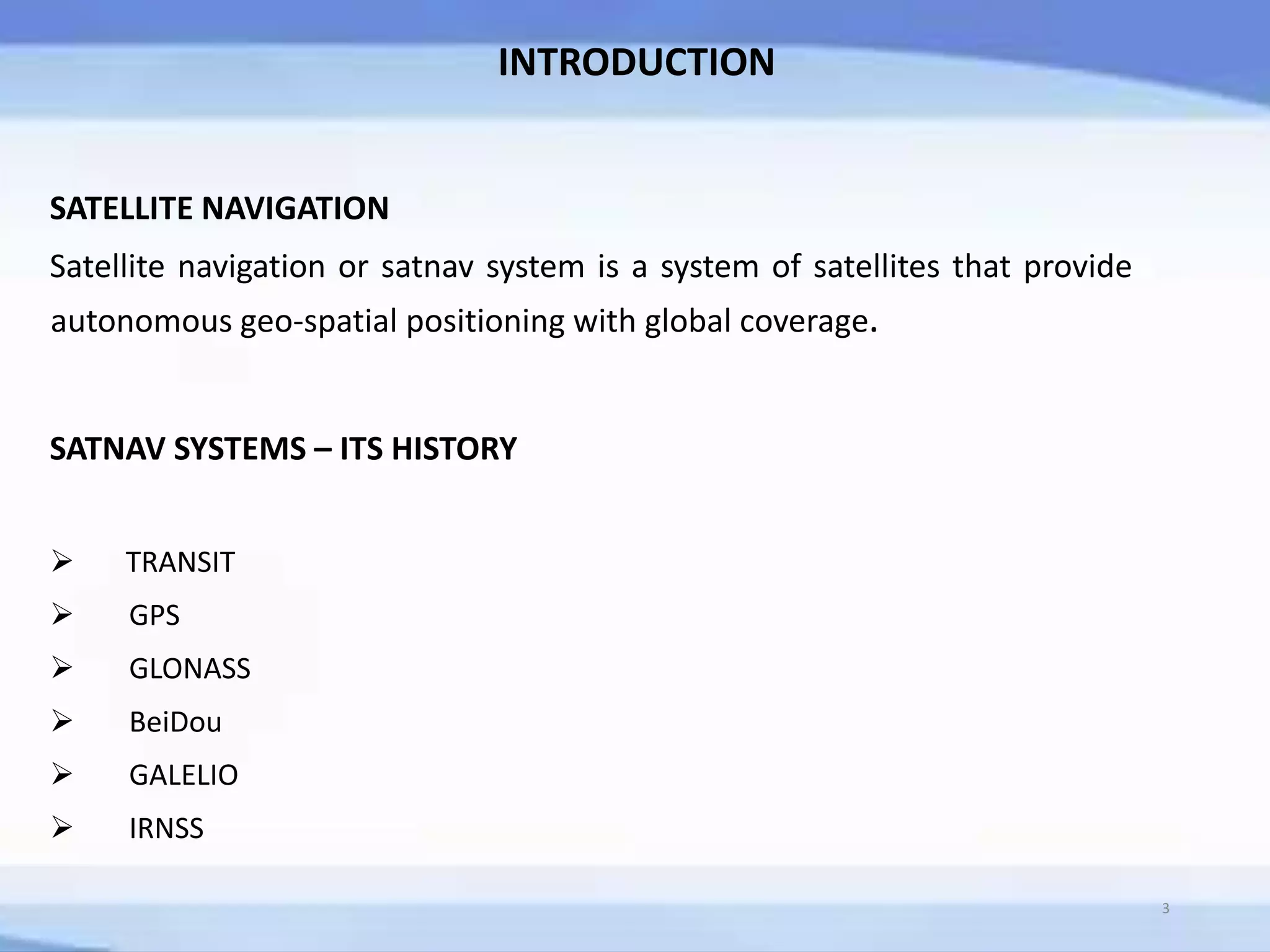 INTRODUCTION

SATELLITE NAVIGATION

Satellite navigation or satnav system is a system of satellites that provide autonomous geo-spatial positioning with global coverage.

SATNAV SYSTEMS – ITS HISTORY

➢ TRANSIT
➢ GPS
➢ GLONASS
➢ BeiDou
➢ GALELIO
➢ IRNSS

3